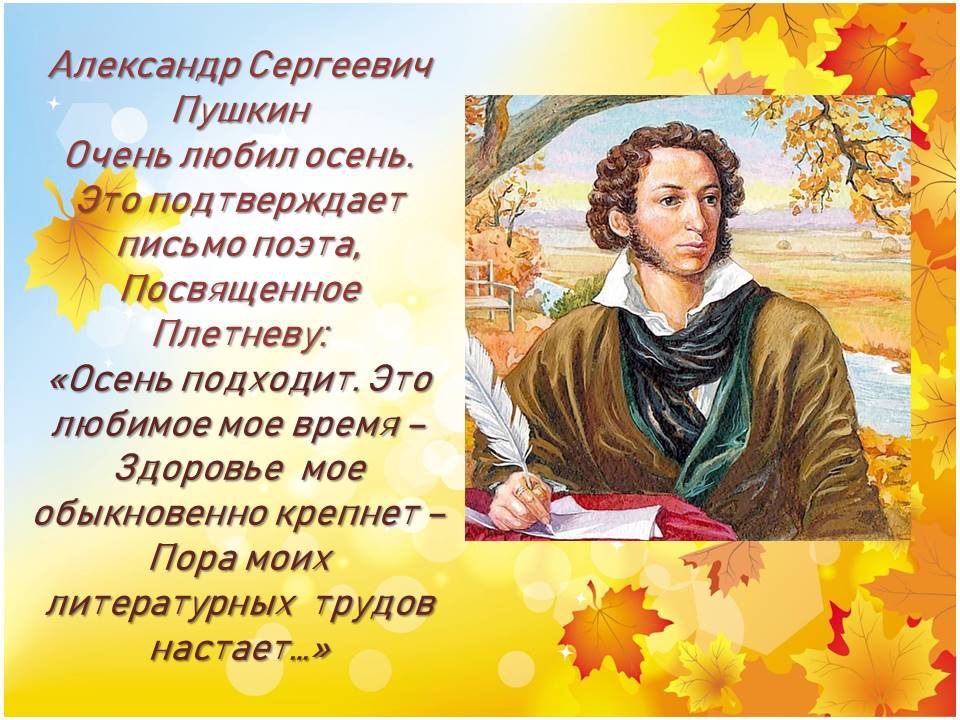 Александр Сергеевич Пушкин
Очень любил осень.
Это подтверждает письмо поэта,
Посвященное Плетневу:
«Осень подходит. Это любимое мое время –
Здоровье мое обыкновенно крепнет –
Пора моих литературных трудов настает…»